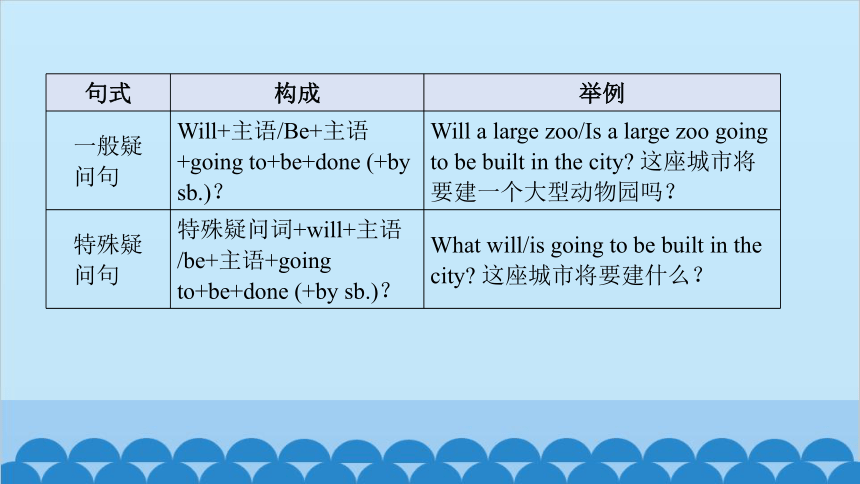 | 句式 | 构成 | 举例 |
|---|---|---|
| 一般疑问句 | Will+主语/Be+主语+going to+be+done (+by sb.)？ | Will a large zoo/Is a large zoo going to be built in the city? 这座城市将要建一个大型动物园吗？ |
| 特殊疑问句 | 特殊疑问词+will+主语/be+主语+going to+be+done (+by sb.)？ | What will/is going to be built in the city? 这座城市将要建什么？ |